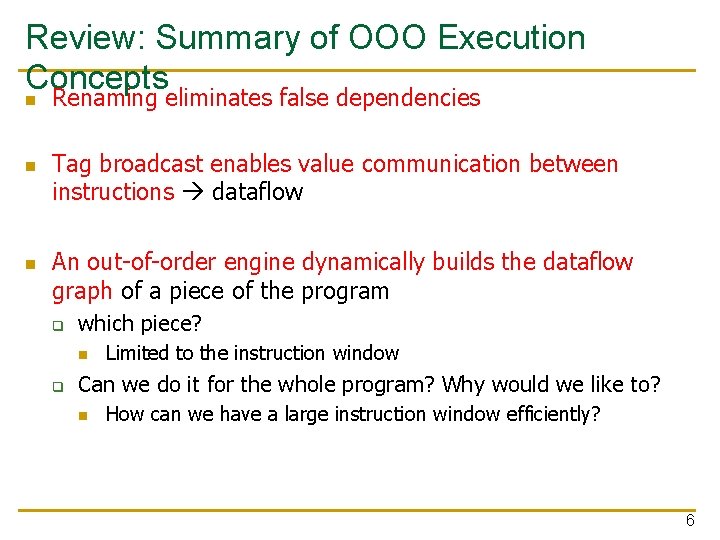 Review: Summary of OOO Execution Concepts

Renaming eliminates false dependencies

Tag broadcast enables value communication between instructions → dataflow

An out-of-order engine dynamically builds the dataflow graph of a piece of the program

which piece?

Limited to the instruction window

Can we do it for the whole program? Why would we like to?

How can we have a large instruction window efficiently?

6